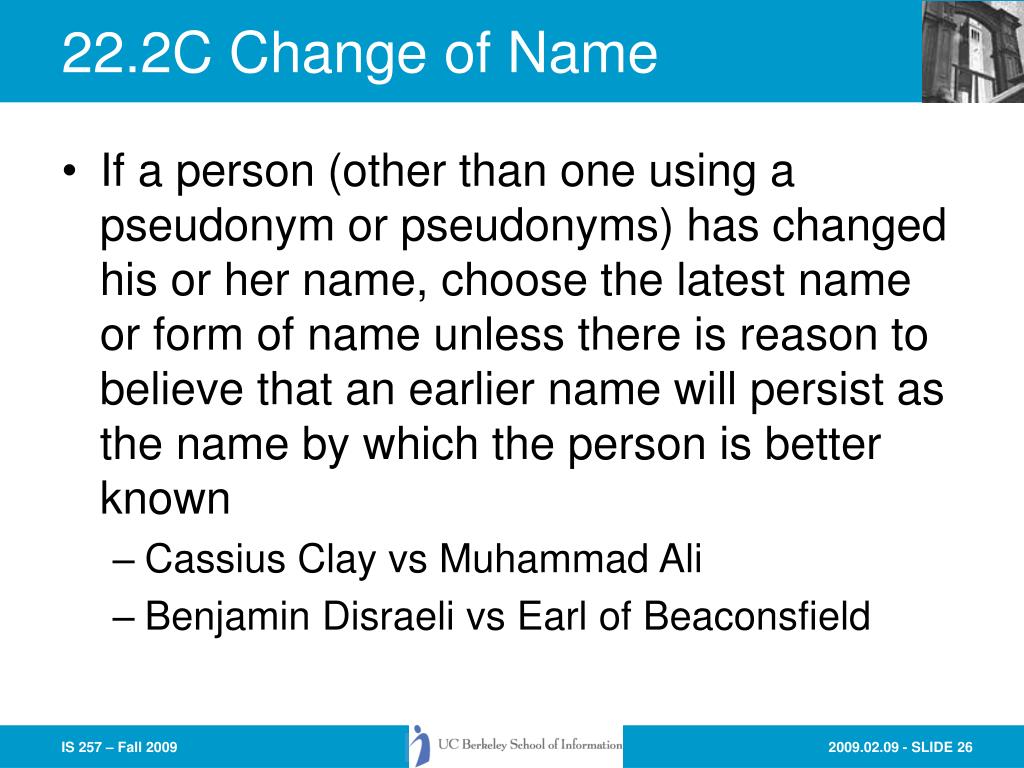 22.2C Change of Name

• If a person (other than one using a pseudonym or pseudonyms) has changed his or her name, choose the latest name or form of name unless there is reason to believe that an earlier name will persist as the name by which the person is better known

– Cassius Clay vs Muhammad Ali

– Benjamin Disraeli vs Earl of Beaconsfield

IS 257 – Fall 2009

UC Berkeley School of Information

2009.02.09 - SLIDE 26